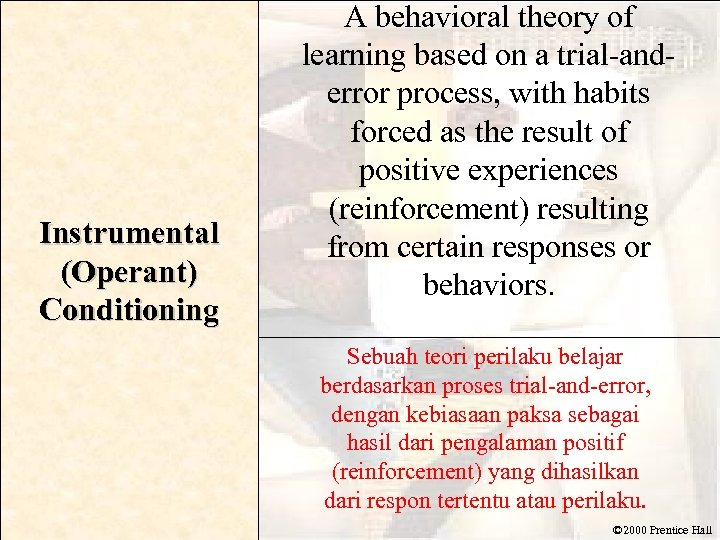 Instrumental (Operant) Conditioning

A behavioral theory of learning based on a trial-and-error process, with habits forced as the result of positive experiences (reinforcement) resulting from certain responses or behaviors.

Sebuah teori perilaku belajar berdasarkan proses trial-and-error, dengan kebiasaan paksa sebagai hasil dari pengalaman positif (reinforcement) yang dihasilkan dari respon tertentu atau perilaku.

©2000 Prentice Hall